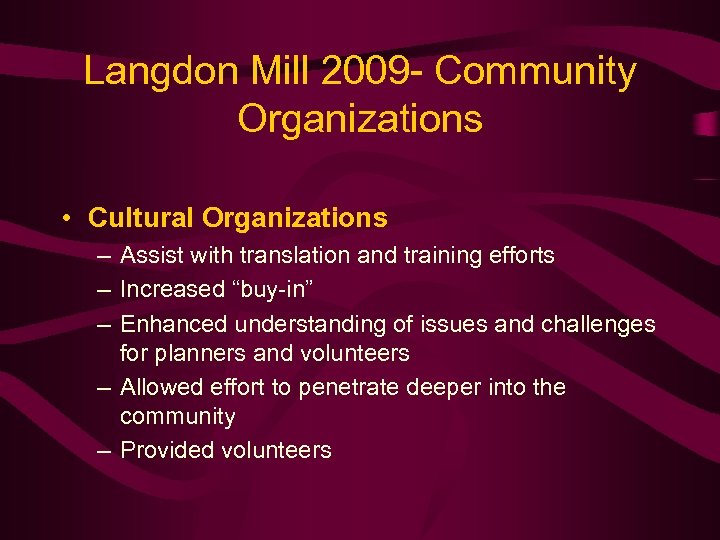 Langdon Mill 2009- Community Organizations

• Cultural Organizations
– Assist with translation and training efforts
– Increased “buy-in”
– Enhanced understanding of issues and challenges for planners and volunteers
– Allowed effort to penetrate deeper into the community
– Provided volunteers